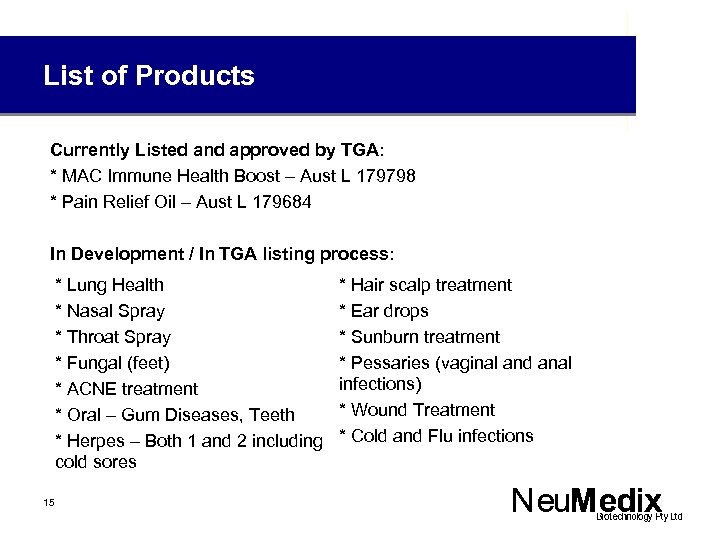 List of Products

Currently Listed and approved by TGA:
* MAC Immune Health Boost – Aust L 179798
* Pain Relief Oil – Aust L 179684

In Development / In TGA listing process:

* Lung Health
* Nasal Spray
* Throat Spray
* Fungal (feet)
* ACNE treatment
* Oral – Gum Diseases, Teeth
* Herpes – Both 1 and 2 including cold sores

* Hair scalp treatment
* Ear drops
* Sunburn treatment
* Pessaries (vaginal and anal infections)
* Wound Treatment
* Cold and Flu infections

15

NeuMedix
Biotechnology Pty Ltd